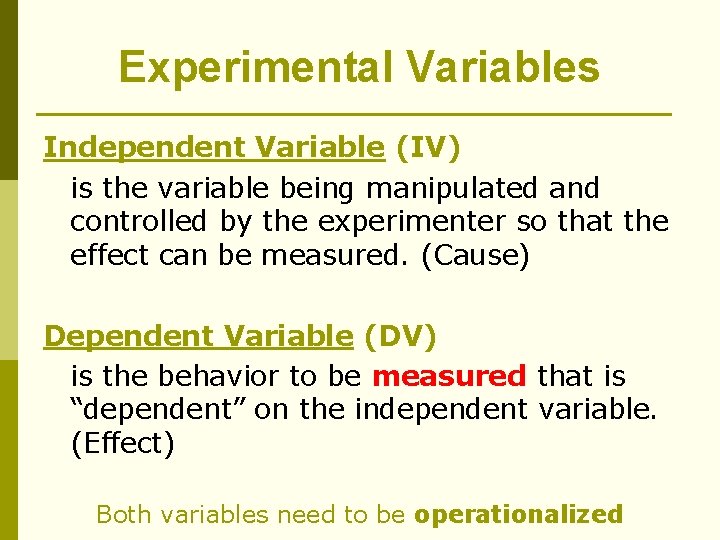 Experimental Variables

Independent Variable (IV)

is the variable being manipulated and controlled by the experimenter so that the effect can be measured. (Cause)

Dependent Variable (DV)

is the behavior to be measured that is “dependent” on the independent variable. (Effect)

Both variables need to be operationalized